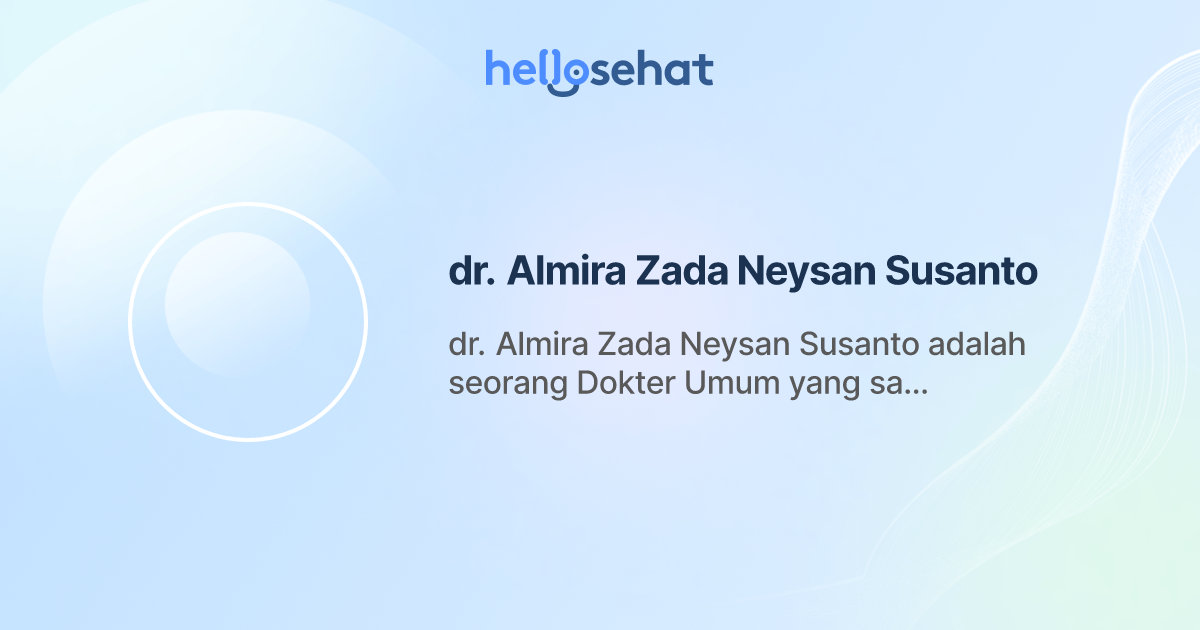 hellosehat

dr. Almira Zada Neysan Susanto

dr. Almira Zada Neysan Susanto adalah seorang Dokter Umum yang sa...